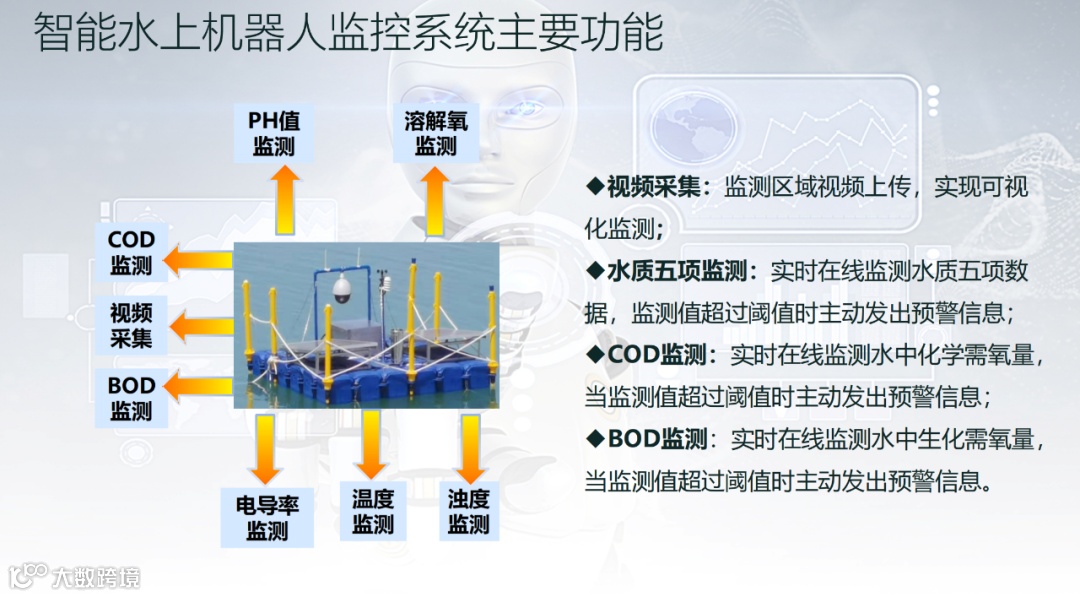 智能水上机器人监控系统主要功能

PH值监测

溶解氧监测

COD监测

视频采集

BOD监测

电导率监测

温度监测

浊度监测

◆视频采集：监测区域视频上传，实现可视化监测；

◆水质五项监测：实时在线监测水质五项数据，监测值超过阈值时主动发出预警信息；

◆COD监测：实时在线监测水中化学需氧量，当监测值超过阈值时主动发出预警信息；

◆BOD监测：实时在线监测水中生化需氧量，当监测值超过阈值时主动发出预警信息。

大数跨境